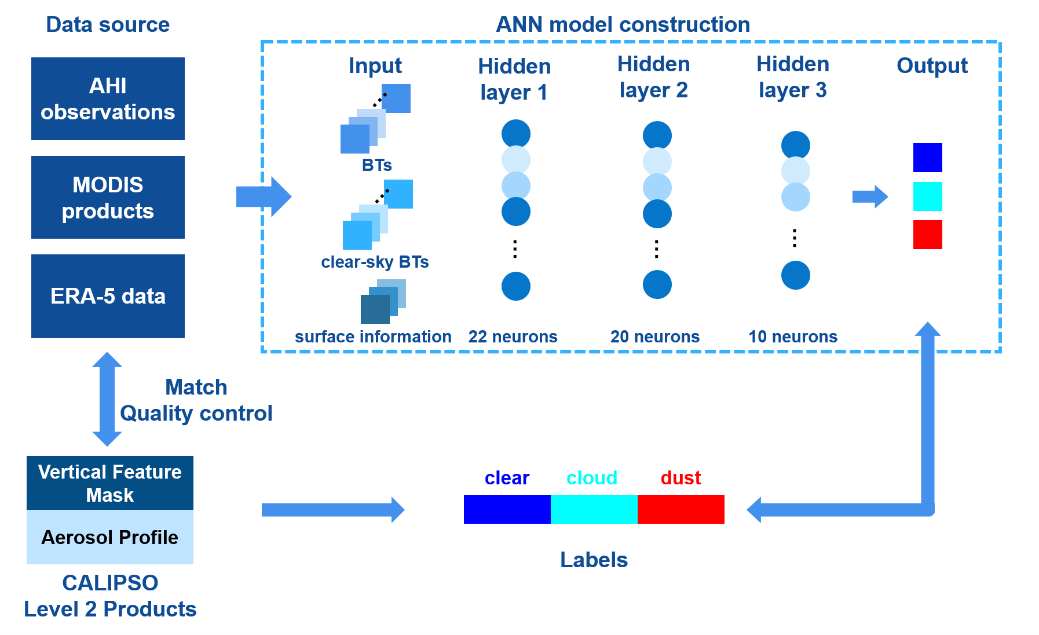 Data source

AHI observations

MODIS products

ERA-5 data

Match
Quality control

Vertical Feature Mask

Aerosol Profile

CALIPSO
Level 2 Products

ANN model construction

Input

BTs

clear-sky BTs

surface information

Hidden layer 1

22 neurons

Hidden layer 2

20 neurons

Hidden layer 3

10 neurons

Output

clear

cloud

dust

Labels